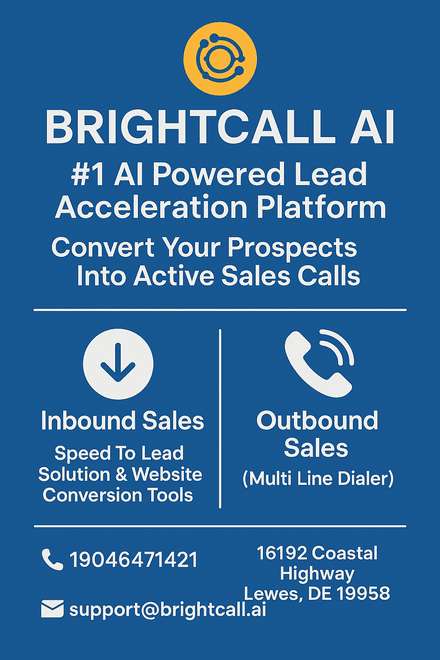 BRIGHTCALL AI

#1 AI Powered Lead Acceleration Platform

Convert Your Prospects Into Active Sales Calls

Inbound Sales

Speed To Lead Solution & Website Conversion Tools

Outbound Sales

(Multi Line Dialer)

19046471421

support@brightcall.ai

16192 Coastal Highway Lewes, DE 19958